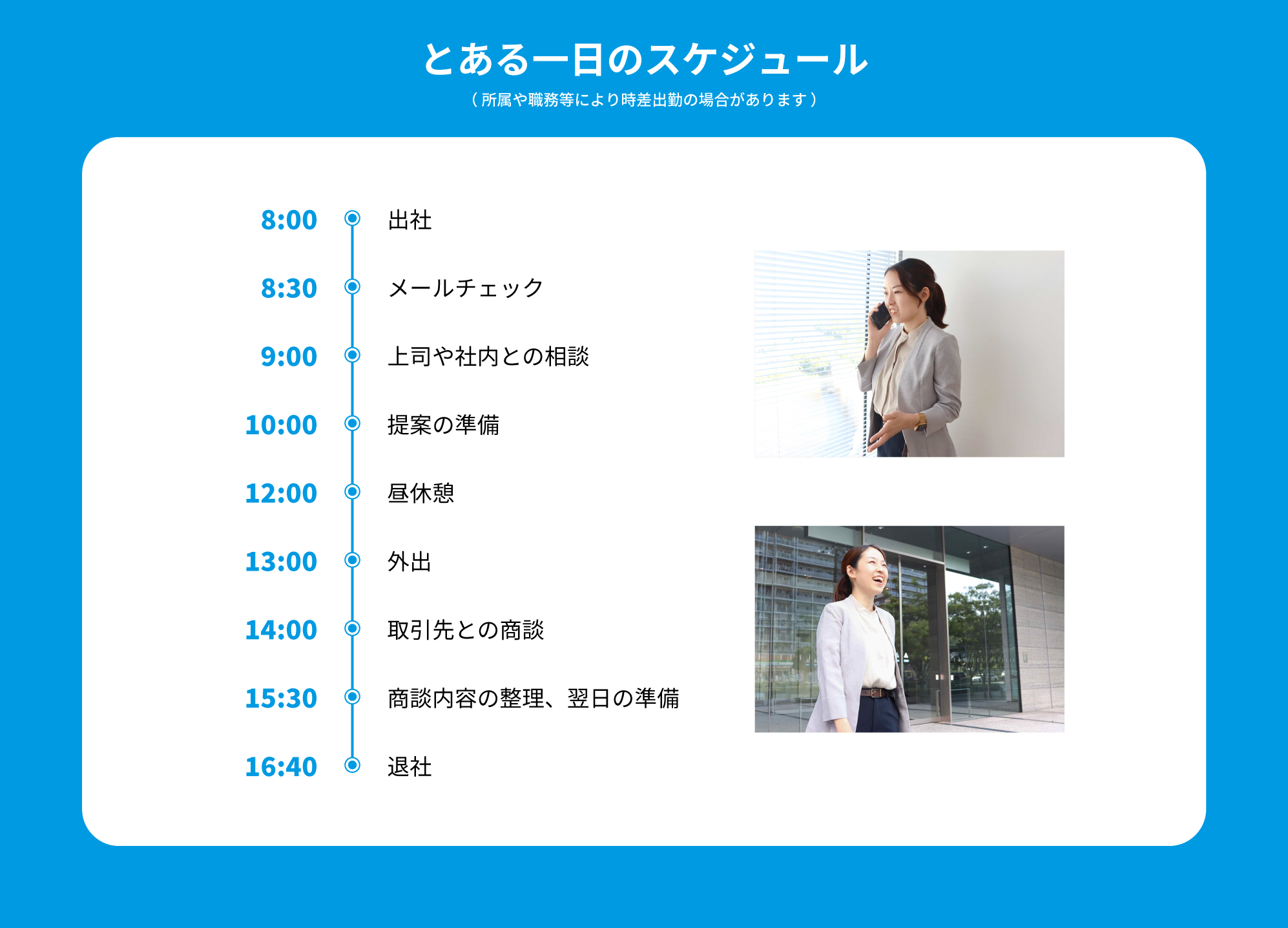 とある一日のスケジュール

（所属や職務等により時差出勤の場合があります）

8:00 出社

8:30 メールチェック

9:00 上司や社内との相談

10:00 提案の準備

12:00 昼休憩

13:00 外出

14:00 取引先との商談

15:30 商談内容の整理、翌日の準備

16:40 退社